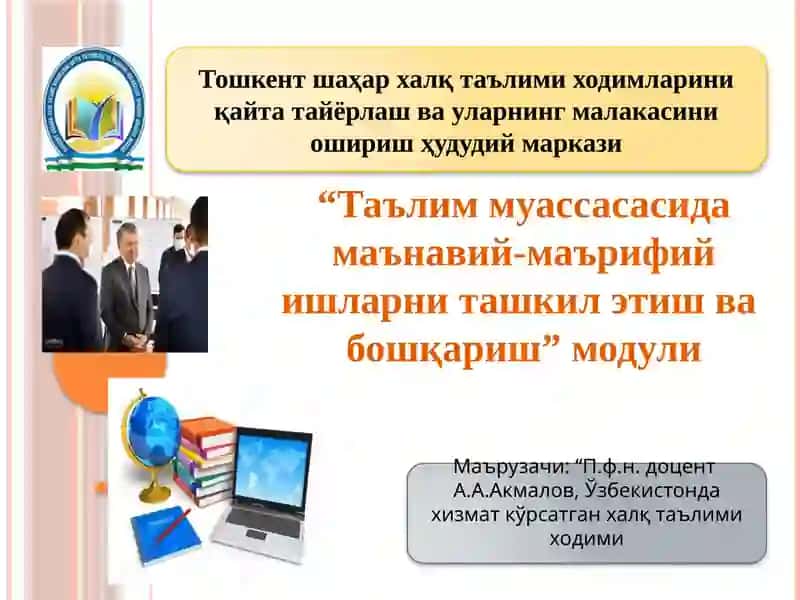 Тошкент шаҳар халқ таълими ходимларини қайта тайёрлаш ва уларнинг малакасини ошириш ҳудудий маркази

“Таълим муассасасида маънавий-маърифий ишларни ташкил этиш ва бошқариш” модули

Маърузачи: “П.ф.н. доцент А.А.Акмалов, Ўзбекистонда хизмат кўрсатган халқ таълими ходими